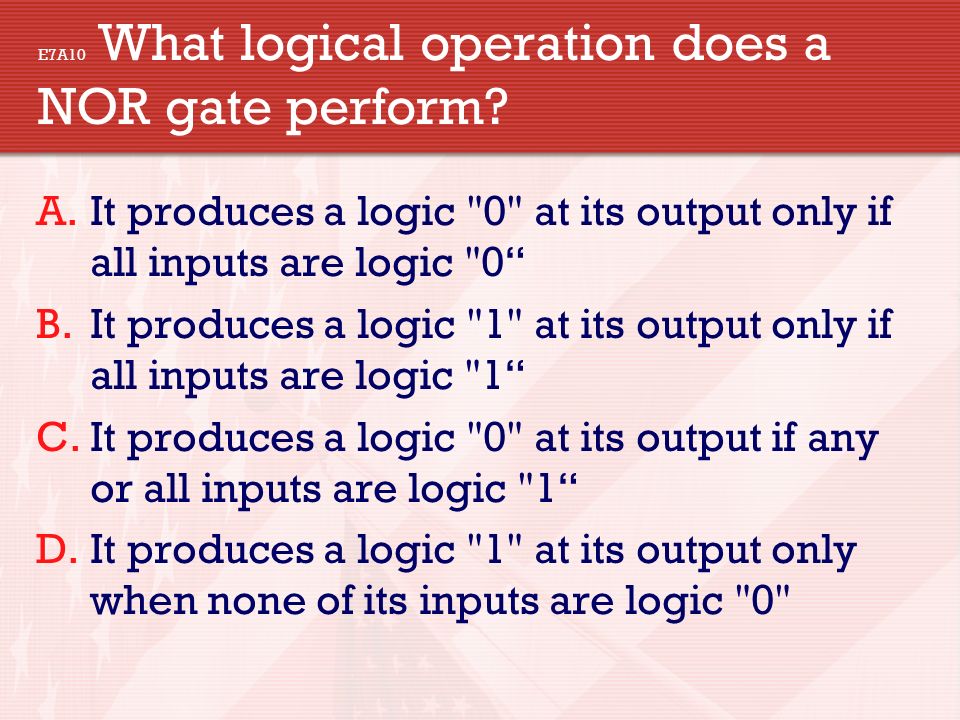 E7A10 What logical operation does a NOR gate perform?

A. It produces a logic "0" at its output only if all inputs are logic "0“

B. It produces a logic "1" at its output only if all inputs are logic "1“

C. It produces a logic "0" at its output if any or all inputs are logic "1“

D. It produces a logic "1" at its output only when none of its inputs are logic "0"